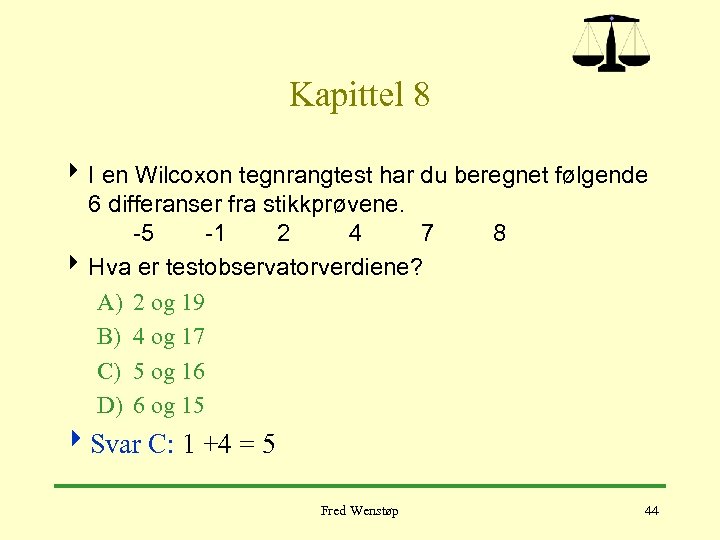 Kapittel 8

I en Wilcoxon tegnrangtest har du beregnet følgende 6 differanser fra stikkprøvene.

-5 -1 2 4 7 8

Hva er testobservatorverdiene?

A) 2 og 19

B) 4 og 17

C) 5 og 16

D) 6 og 15

Svar C: 1 +4 = 5

Fred Wenstøp

44